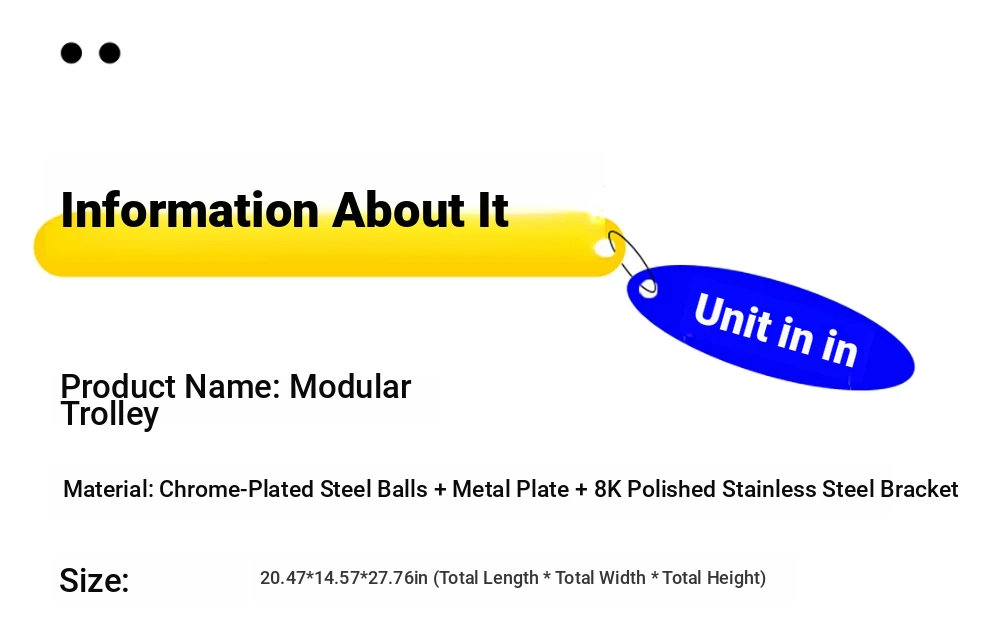 Information About It

Unit in in

Product Name: Modular Trolley

Material: Chrome-Plated Steel Balls + Metal Plate + 8K Polished Stainless Steel Bracket

Size: 20.47*14.57*27.76in (Total Length * Total Width * Total Height)